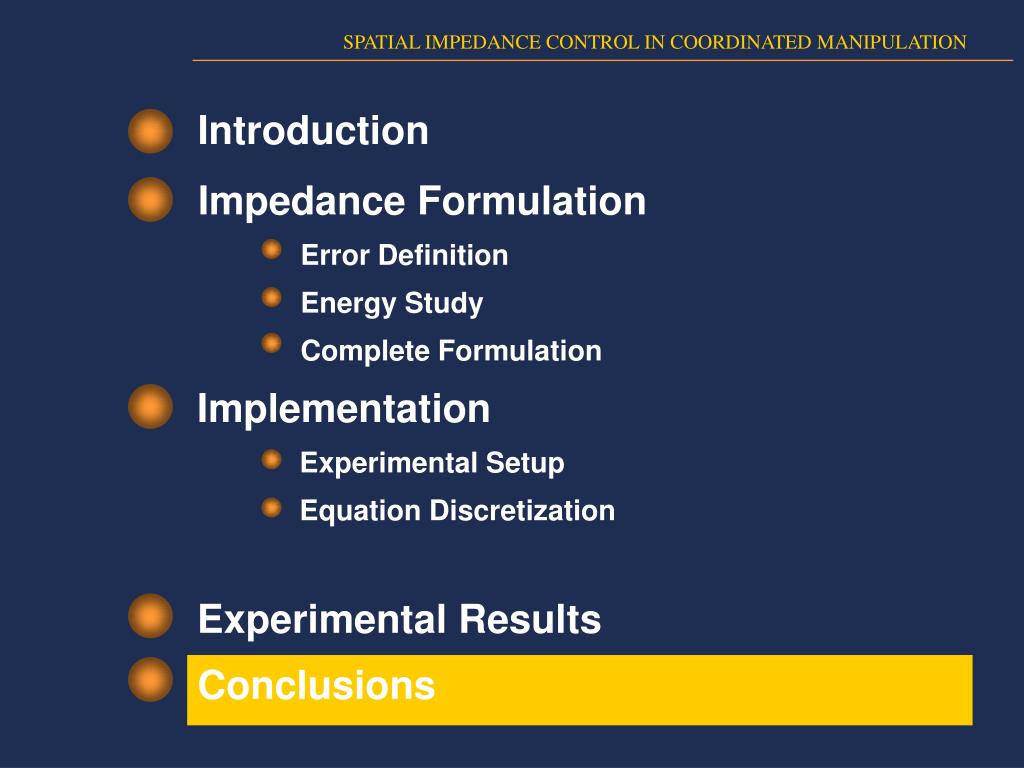 SPATIAL IMPEDANCE CONTROL IN COORDINATED MANIPULATION

Introduction

Impedance Formulation

Error Definition

Energy Study

Complete Formulation

Implementation

Experimental Setup

Equation Discretization

Experimental Results

Conclusions